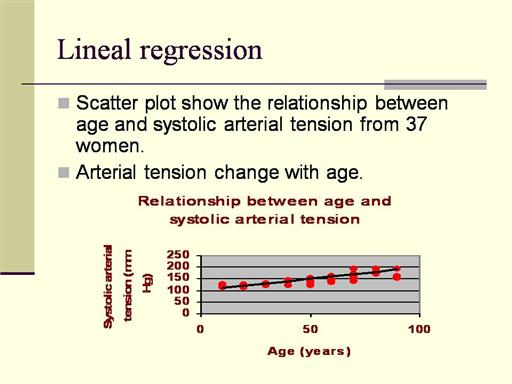 Lineal regression

Scatter plot show the relationship between age and systolic arterial tension from 37 women.

Arterial tension change with age.

Relationship between age and systolic arterial tension

Systolic arterial tension (mm Hg)

250
200
150
100
50
0

0
50
100

Age (years)